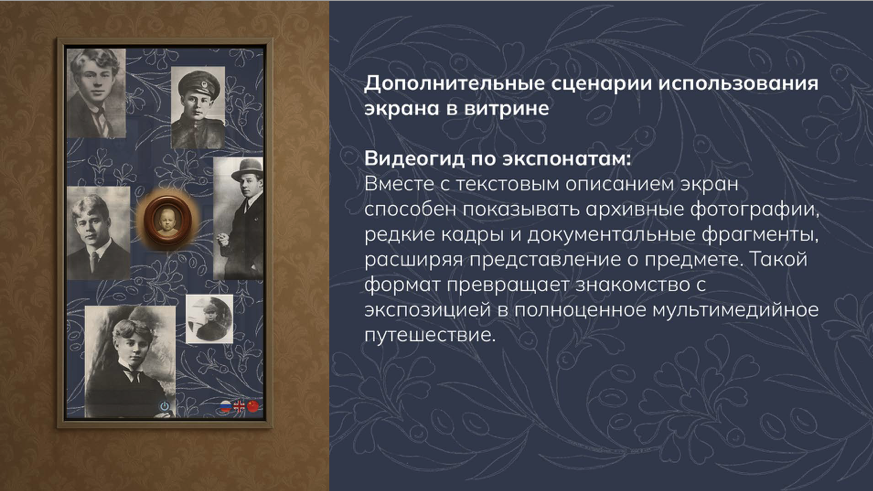 Дополнительные сценарии использования экрана в витрине

Видеогид по экспонатам:
Вместе с текстовым описанием экран способен показывать архивные фотографии, редкие кадры и документальные фрагменты, расширяя представление о предмете. Такой формат превращает знакомство с экспозицией в полноценное мультимедийное путешествие.